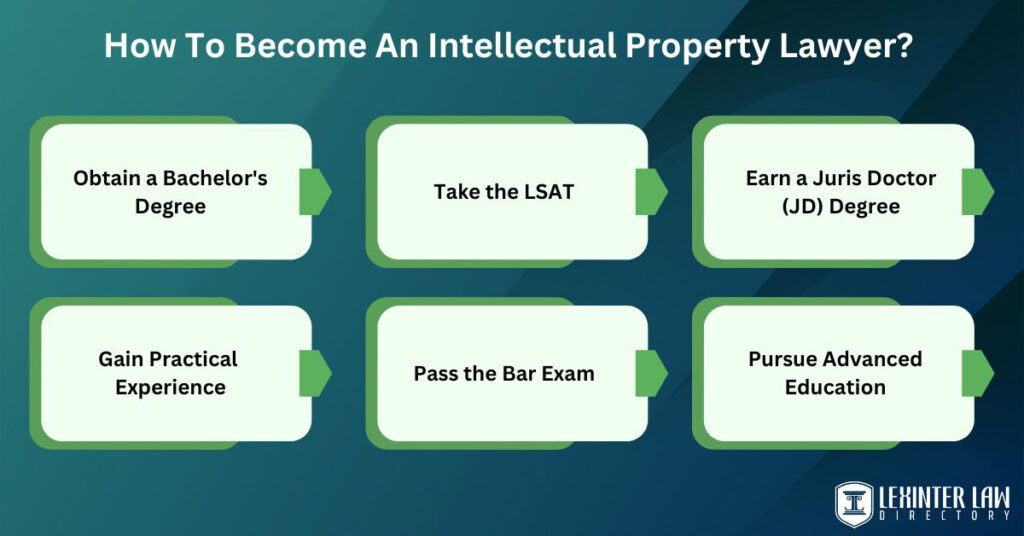 How To Become An Intellectual Property Lawyer?

Obtain a Bachelor's Degree

Take the LSAT

Earn a Juris Doctor (JD) Degree

Gain Practical Experience

Pass the Bar Exam

Pursue Advanced Education

LEXINTER LAW
DIRECTORY